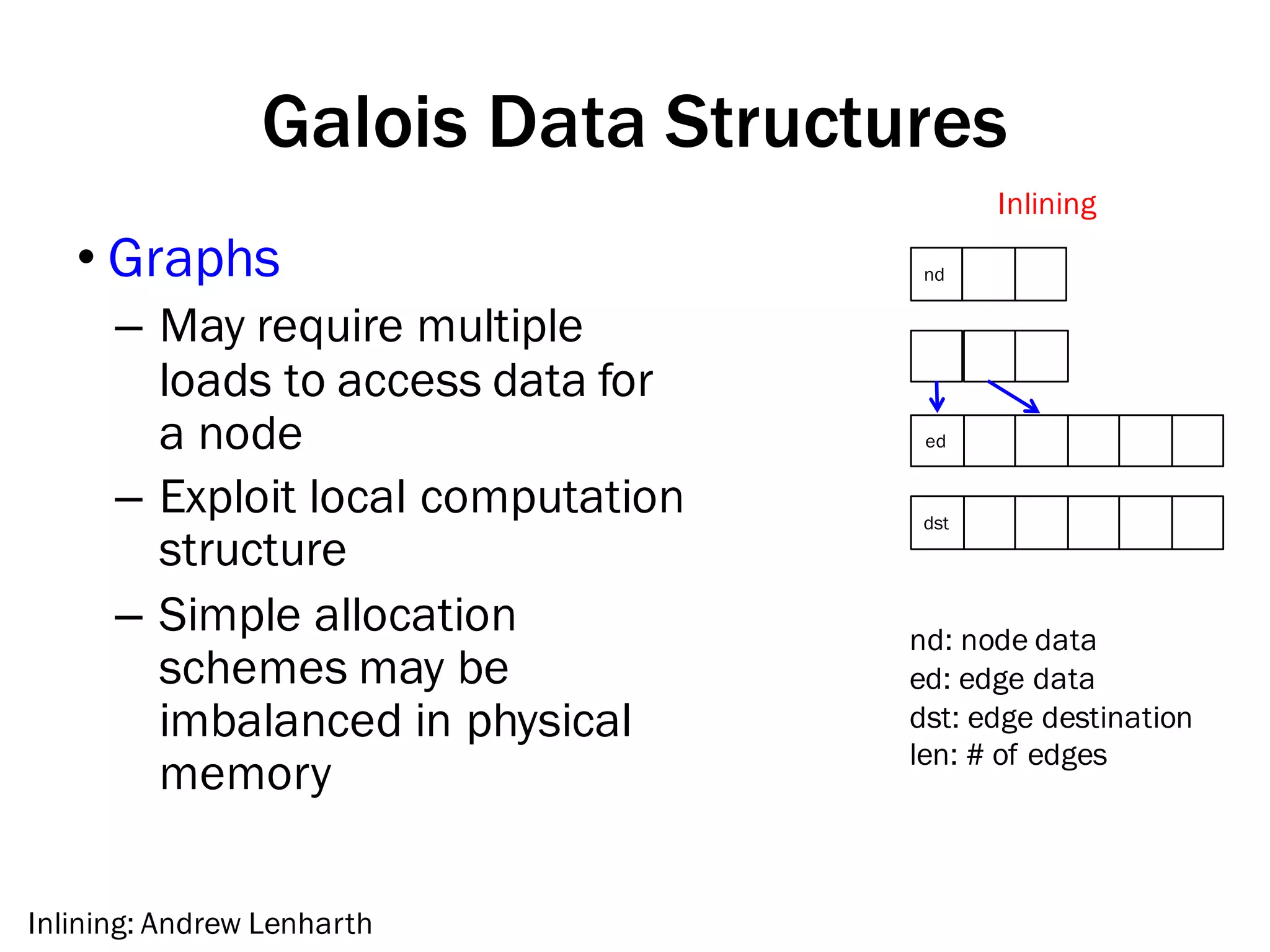 Galois Data Structures

• Graphs
– May require multiple loads to access data for a node
– Exploit local computation structure
– Simple allocation schemes may be imbalanced in physical memory

Inlining

nd

ed

dst

nd: node data
ed: edge data
dst: edge destination
len: # of edges

Inlining: Andrew Lenharth